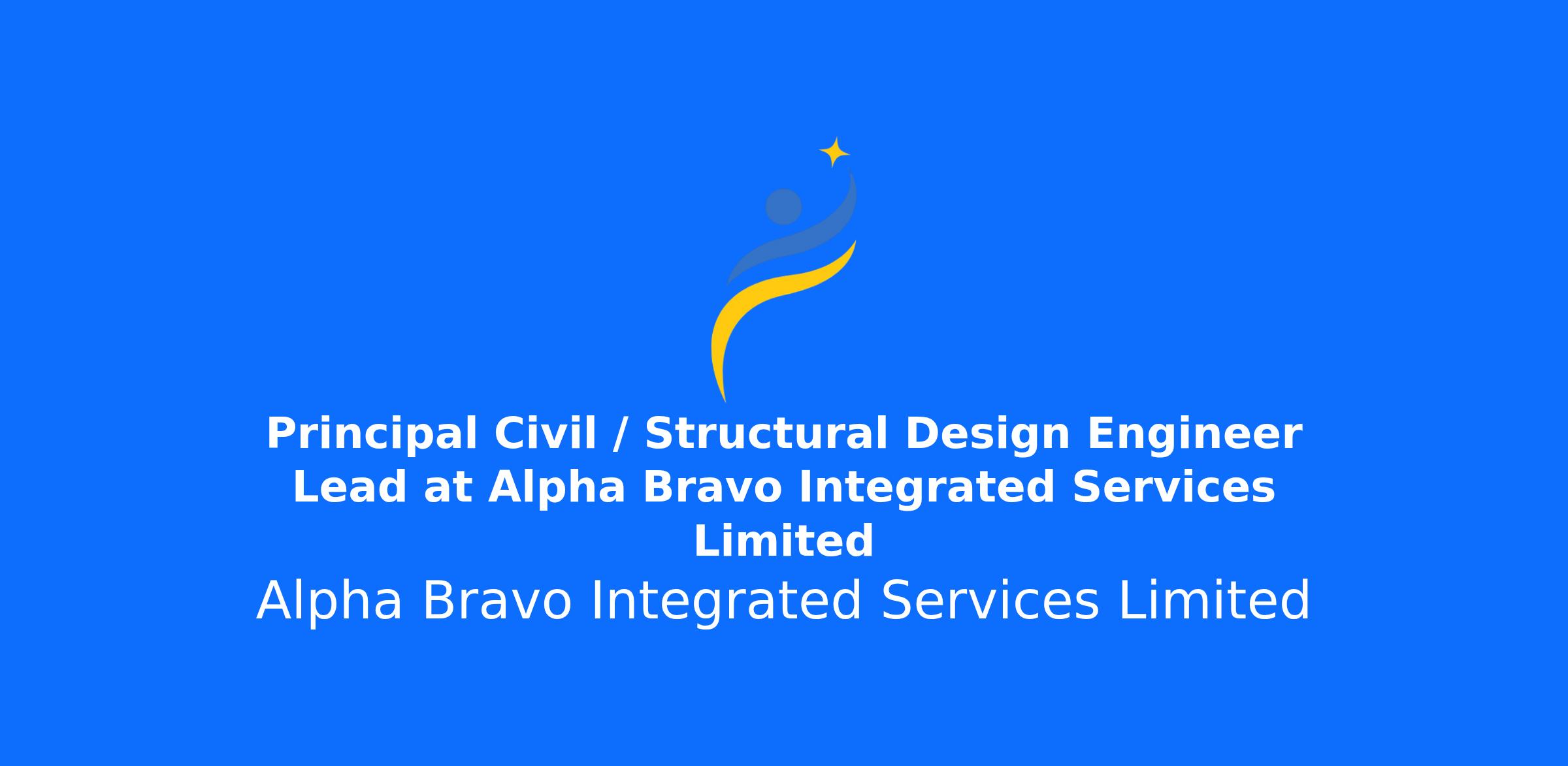 Principal Civil / Structural Design Engineer Lead at Alpha Bravo Integrated Services Limited

Alpha Bravo Integrated Services Limited